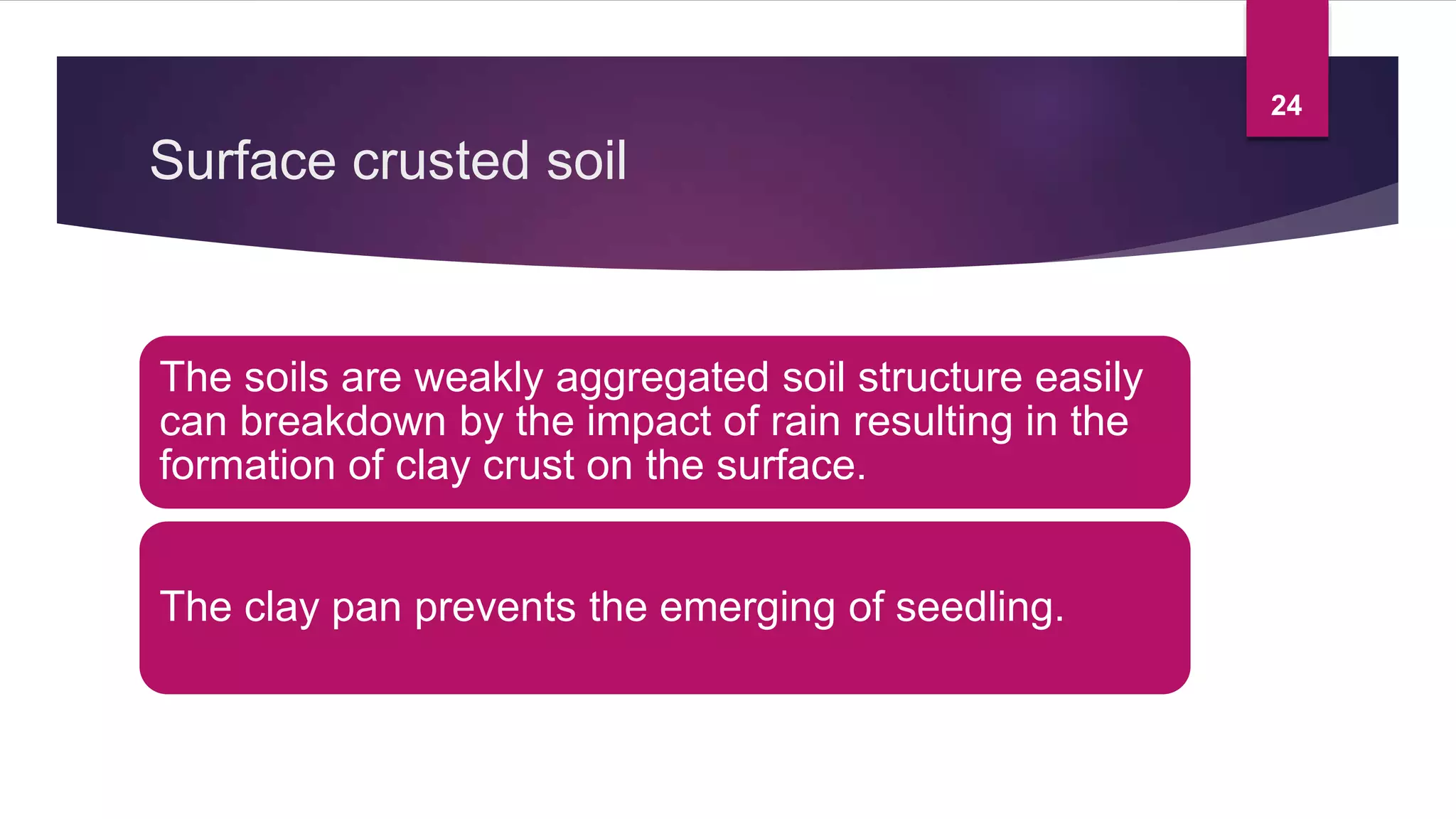 24

Surface crusted soil

The soils are weakly aggregated soil structure easily can breakdown by the impact of rain resulting in the formation of clay crust on the surface.

The clay pan prevents the emerging of seedling.